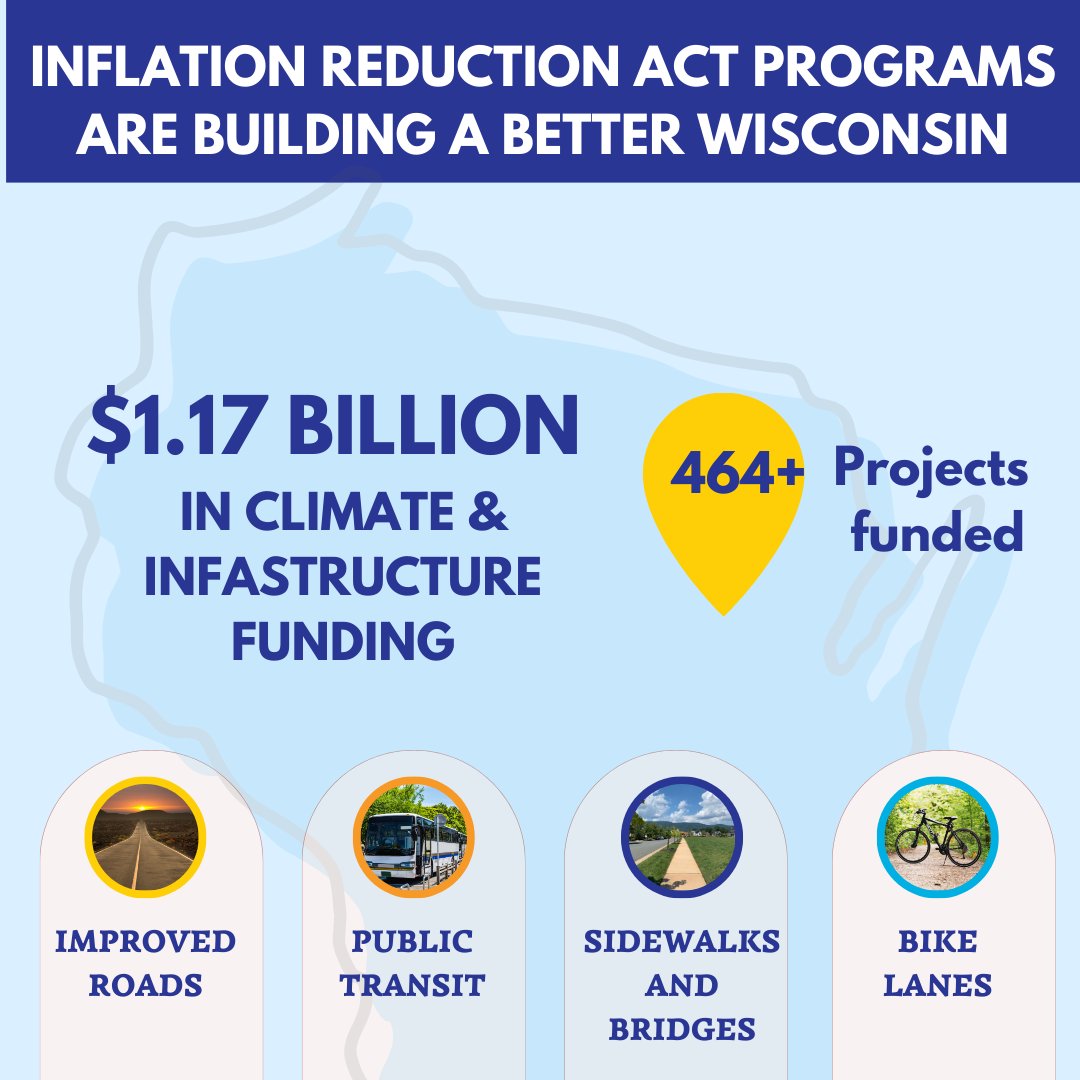 INFLATION REDUCTION ACT PROGRAMS ARE BUILDING A BETTER WISCONSIN

$1.17 BILLION
IN CLIMATE & INFASTRUCTURE FUNDING

464+ Projects funded

IMPROVED ROADS

PUBLIC TRANSIT

SIDEWALKS AND BRIDGES

BIKE LANES